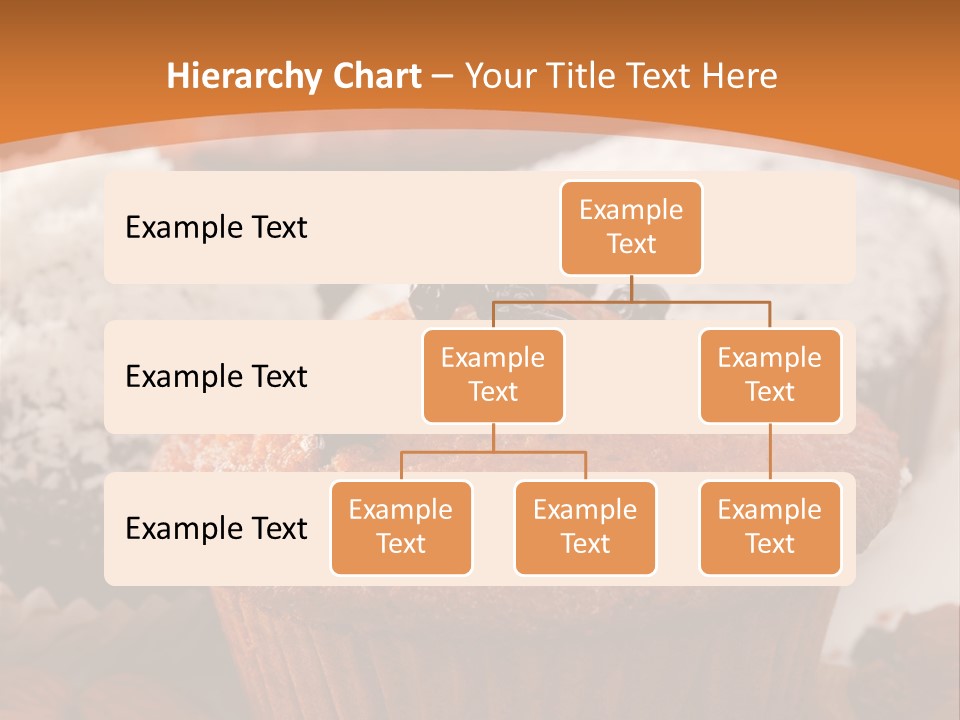 Hierarchy Chart – Your Title Text Here

Example Text

Example Text

Example Text

Example Text

Example Text

Example Text

Example Text

Example Text

Example Text